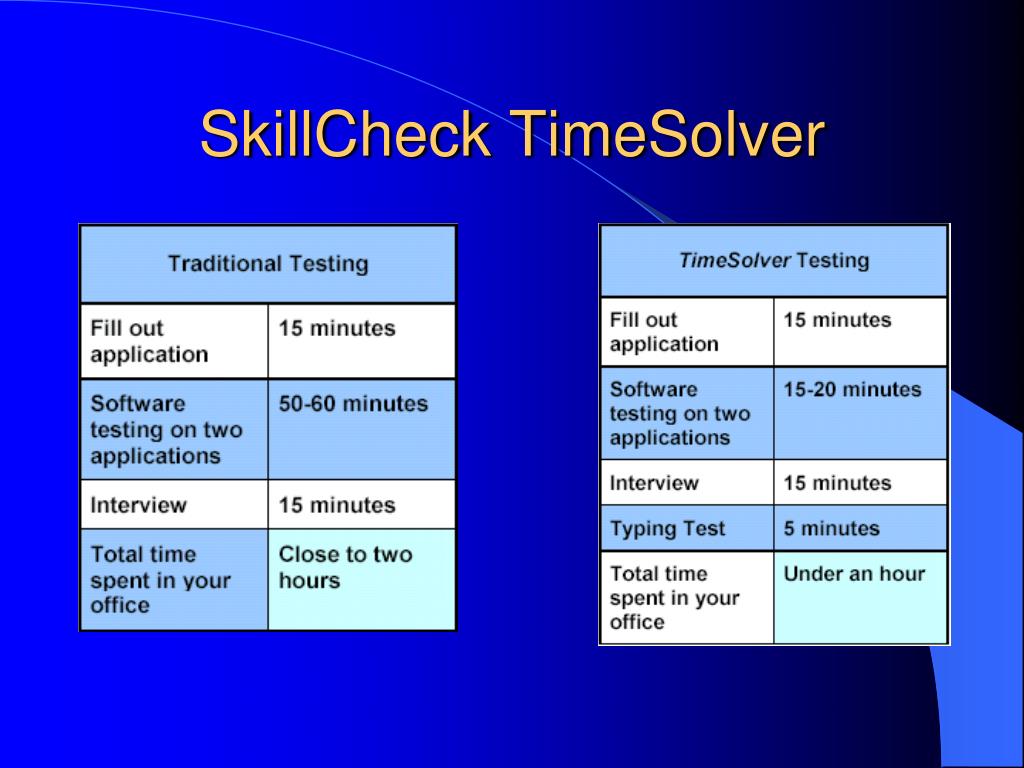 SkillCheck TimeSolver

| Traditional Testing | |
|---|---|
| Fill out application | 15 minutes |
| Software testing on two applications | 50-60 minutes |
| Interview | 15 minutes |
| Total time spent in your office | Close to two hours |

| TimeSolver Testing | |
|---|---|
| Fill out application | 15 minutes |
| Software testing on two applications | 15-20 minutes |
| Interview | 15 minutes |
| Typing Test | 5 minutes |
| Total time spent in your office | Under an hour |